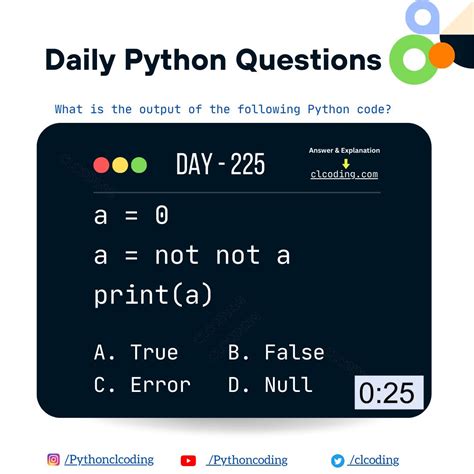 Daily Python Questions

What is the output of the following Python code?

DAY - 225

Answer & Explanation
clcoding.com

a = 0
a = not not a
print(a)

A. True B. False
C. Error D. Null

0:25

/Pythonclcoding /Pythoncoding /clcoding